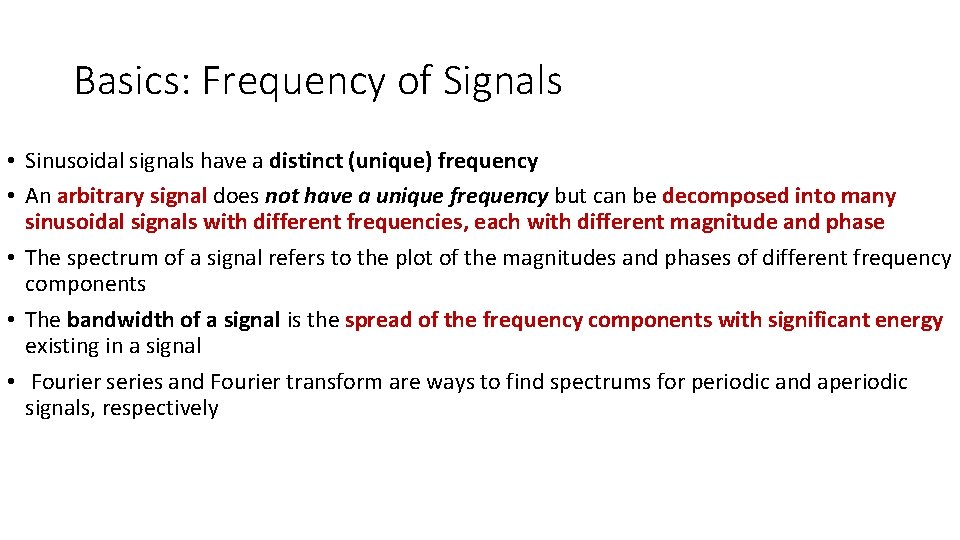 Basics: Frequency of Signals

• Sinusoidal signals have a distinct (unique) frequency
• An arbitrary signal does not have a unique frequency but can be decomposed into many sinusoidal signals with different frequencies, each with different magnitude and phase
• The spectrum of a signal refers to the plot of the magnitudes and phases of different frequency components
• The bandwidth of a signal is the spread of the frequency components with significant energy existing in a signal
• Fourier series and Fourier transform are ways to find spectrums for periodic and aperiodic signals, respectively